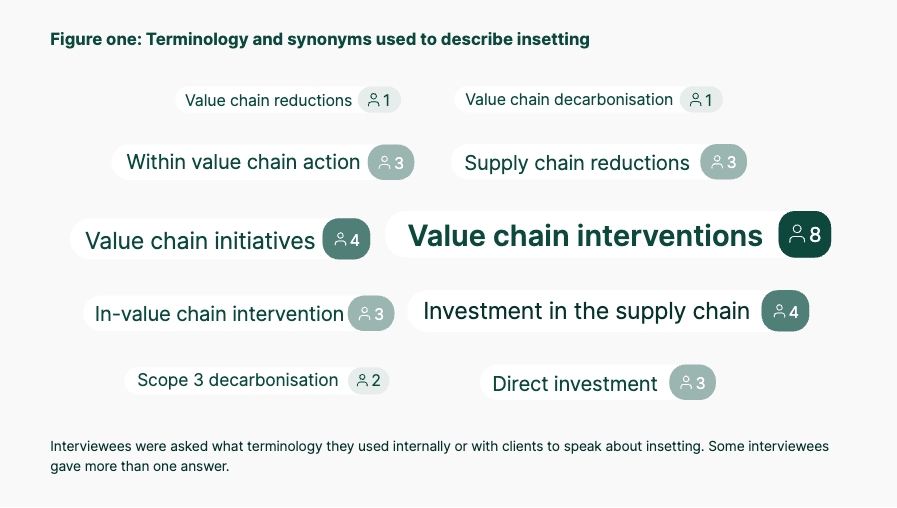 Figure one: Terminology and synonyms used to describe insetting

Value chain reductions 1

Value chain decarbonisation 1

Within value chain action 3

Supply chain reductions 3

Value chain initiatives 4

Value chain interventions 8

In-value chain intervention 3

Investment in the supply chain 4

Scope 3 decarbonisation 2

Direct investment 3

Interviewees were asked what terminology they used internally or with clients to speak about insetting. Some interviewees gave more than one answer.